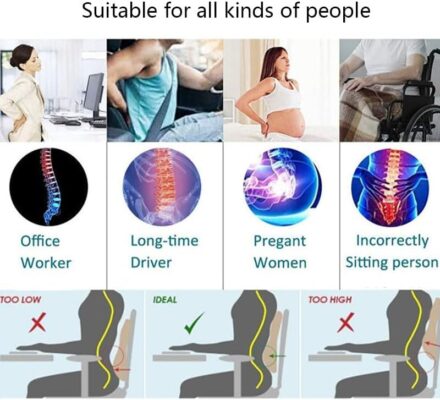 Suitable for all kinds of people

Office Worker

Long-time Driver

Pregant Women

Incorrectly Sitting person

TOO LOW

IDEAL

TOO HIGH